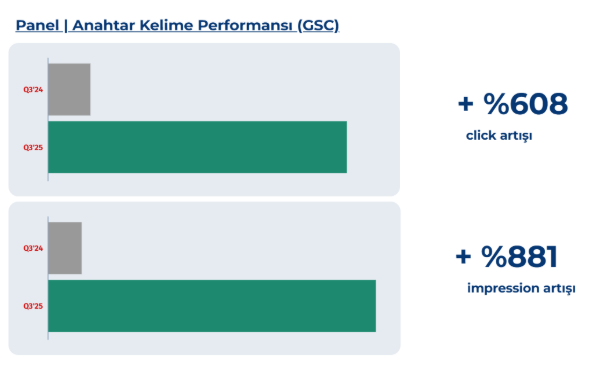 Panel | Anahtar Kelime Performansı (GSC)

Q3'24

Q3'25

+ %608

click artışı

Q3'24

Q3'25

+ %881

impression artışı